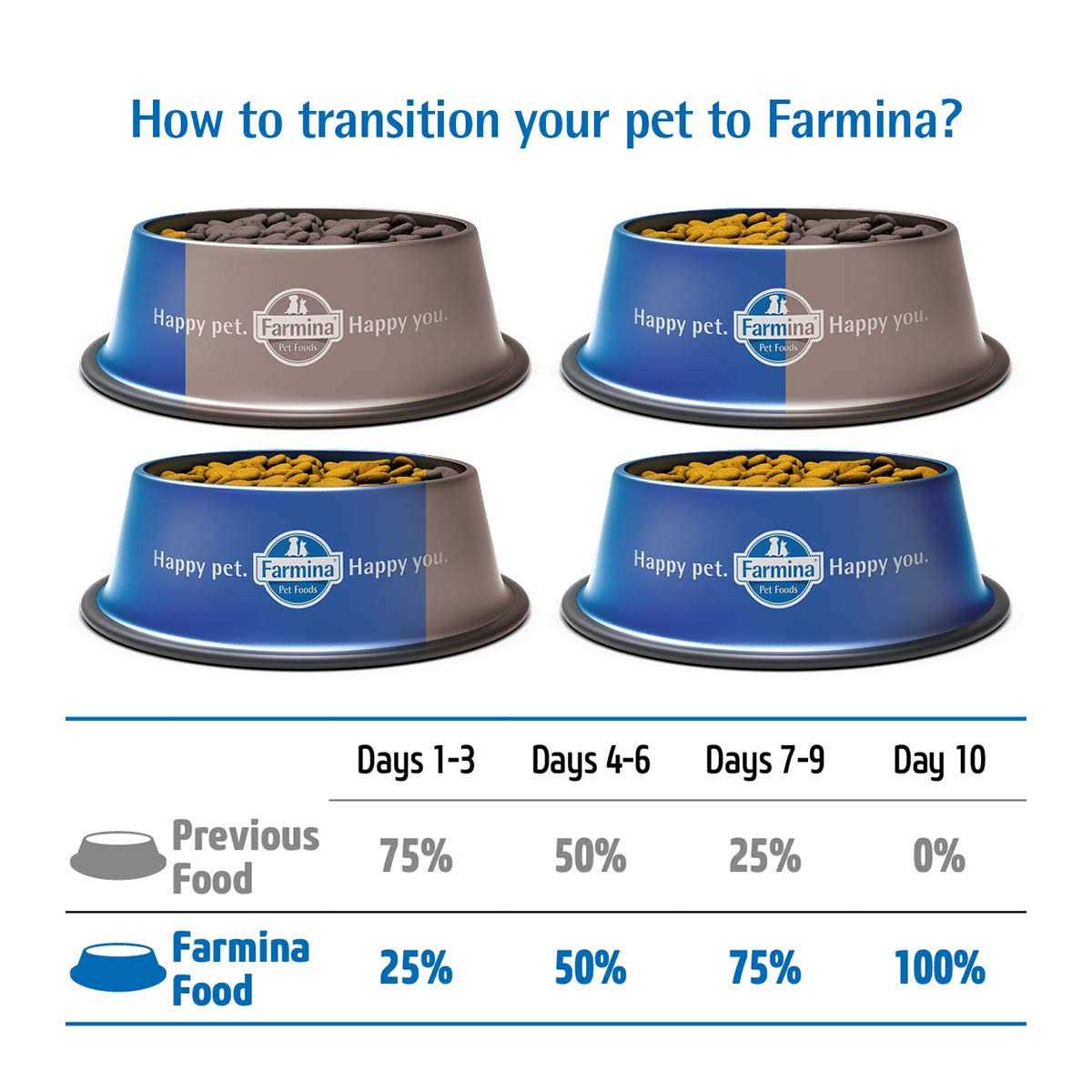 How to transition your pet to Farmina?

Happy pet. Farmina Pet Foods Happy you.

Happy pet. Farmina Pet Foods Happy you.

Happy pet. Farmina Pet Foods Happy you.

Happy pet. Farmina Pet Foods Happy you.

| | Days 1-3 | Days 4-6 | Days 7-9 | Day 10 |
|---|---|---|---|---|
| Previous Food | 75% | 50% | 25% | 0% |
| Farmina Food | 25% | 50% | 75% | 100% |